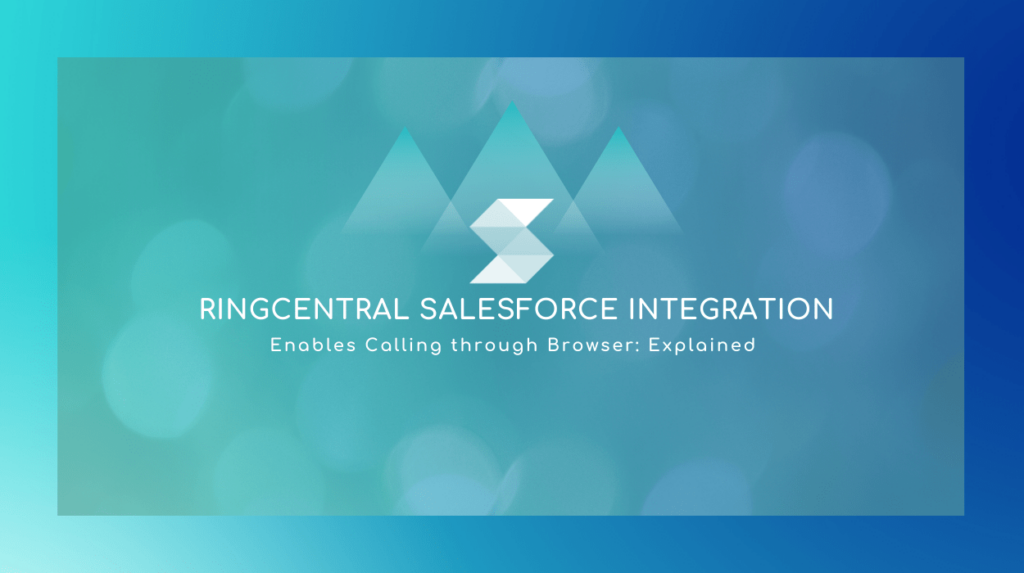 RINGCENTRAL SALESFORCE INTEGRATION

Enables Calling through Browser: Explained